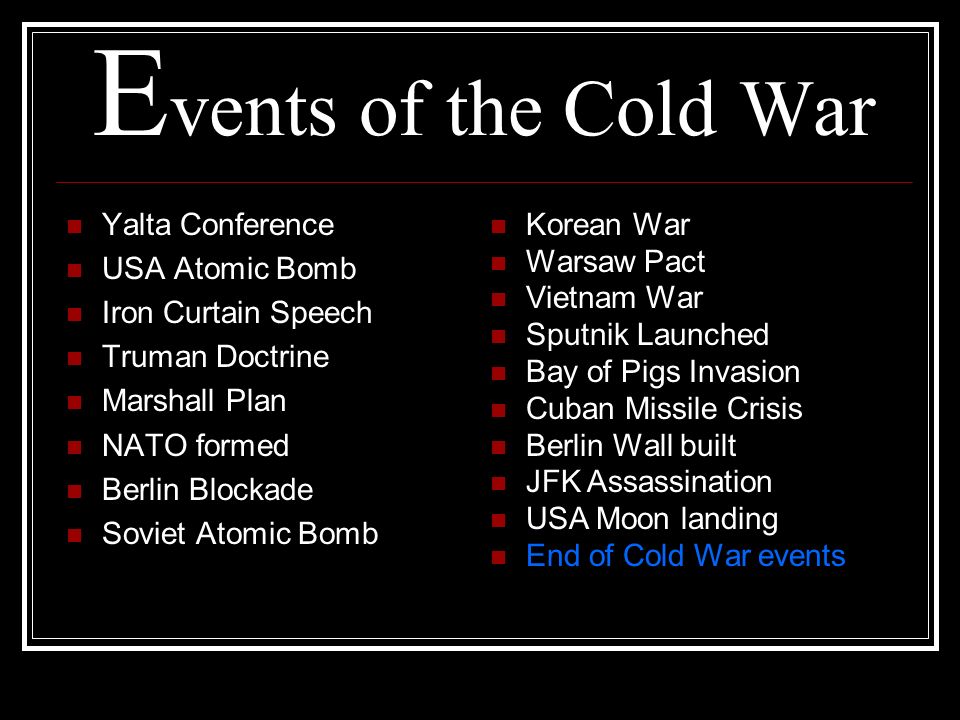 Events of the Cold War

- Yalta Conference
- USA Atomic Bomb
- Iron Curtain Speech
- Truman Doctrine
- Marshall Plan
- NATO formed
- Berlin Blockade
- Soviet Atomic Bomb

- Korean War
- Warsaw Pact
- Vietnam War
- Sputnik Launched
- Bay of Pigs Invasion
- Cuban Missile Crisis
- Berlin Wall built
- JFK Assassination
- USA Moon landing
- End of Cold War events